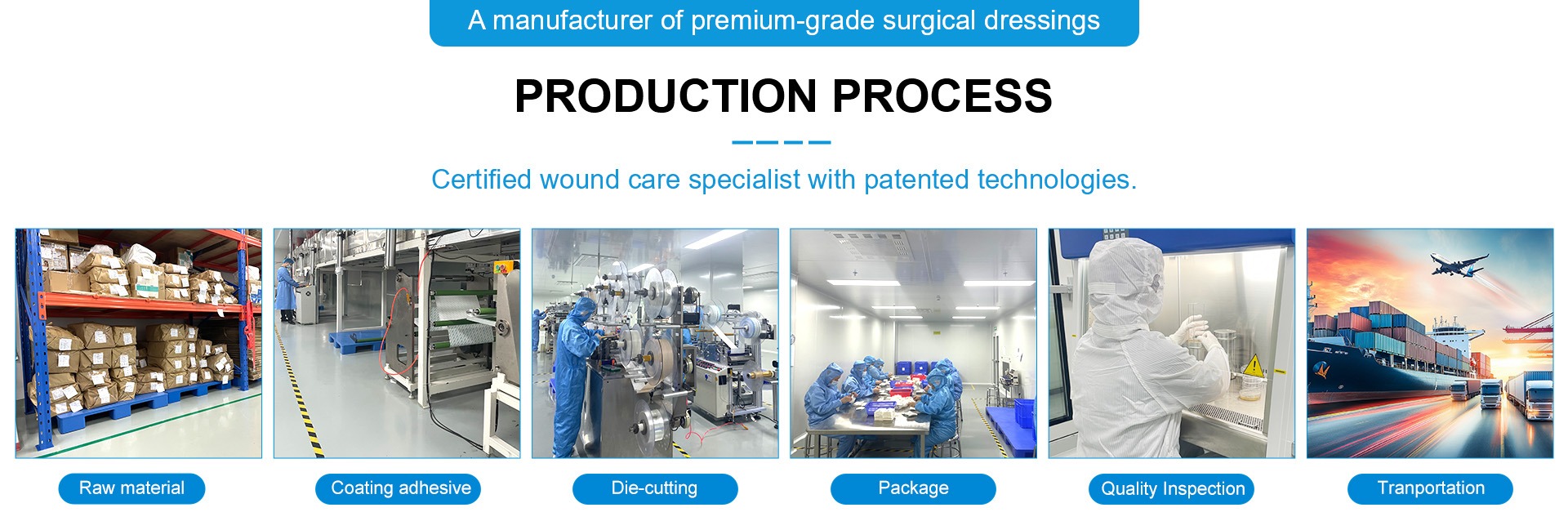 A manufacturer of premium-grade surgical dressings

PRODUCTION PROCESS

Certified wound care specialist with patented technologies.

Raw material

Coating adhesive

Die-cutting

Package

Quality Inspection

Tranportation